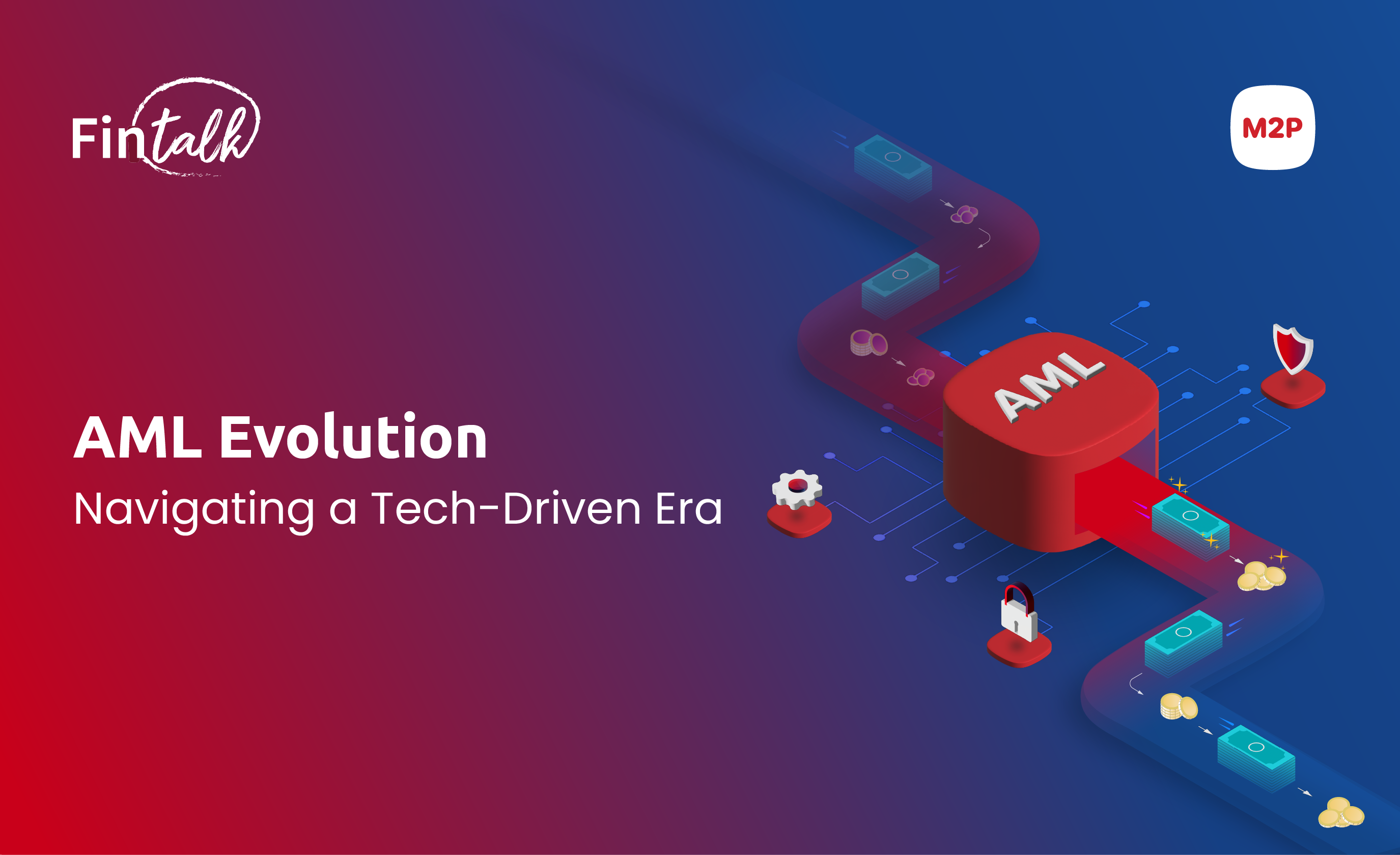 Fintalk

M2P

AML Evolution
Navigating a Tech-Driven Era

AML